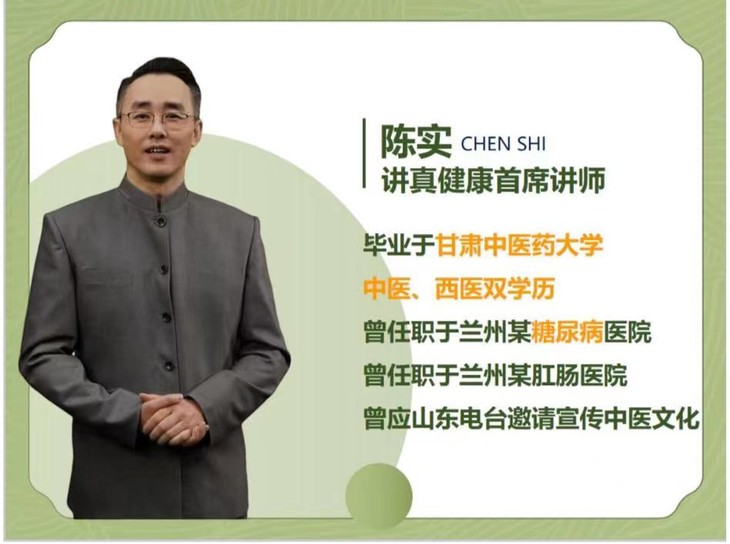 陈实 CHEN SHI
讲真健康首席讲师

毕业于甘肃中医药大学
中医、西医双学历
曾任职于兰州某糖尿病医院
曾任职于兰州某肛肠医院
曾应山东电台邀请宣传中医文化